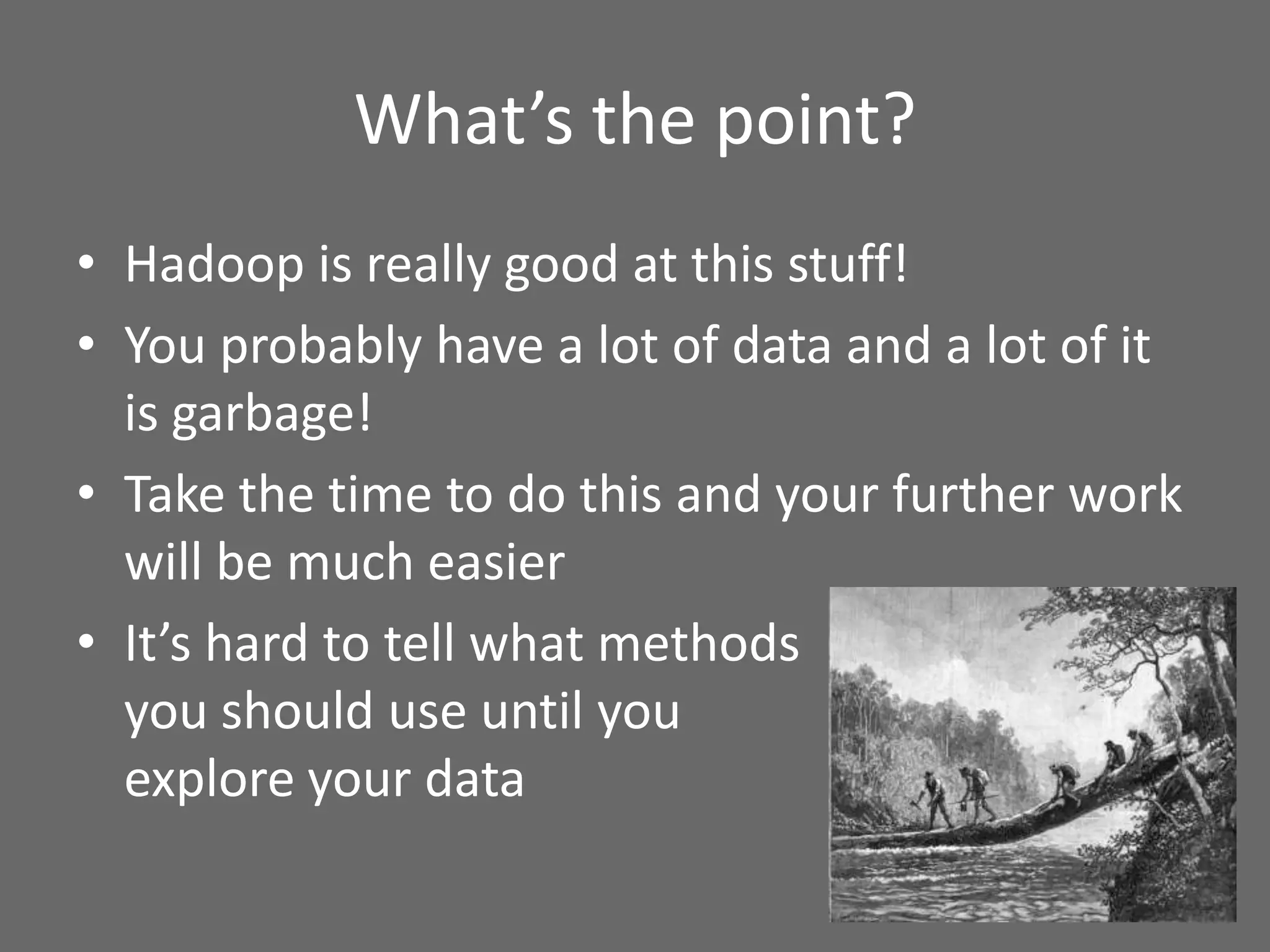 What’s the point?

• Hadoop is really good at this stuff!
• You probably have a lot of data and a lot of it is garbage!
• Take the time to do this and your further work will be much easier
• It’s hard to tell what methods you should use until you explore your data